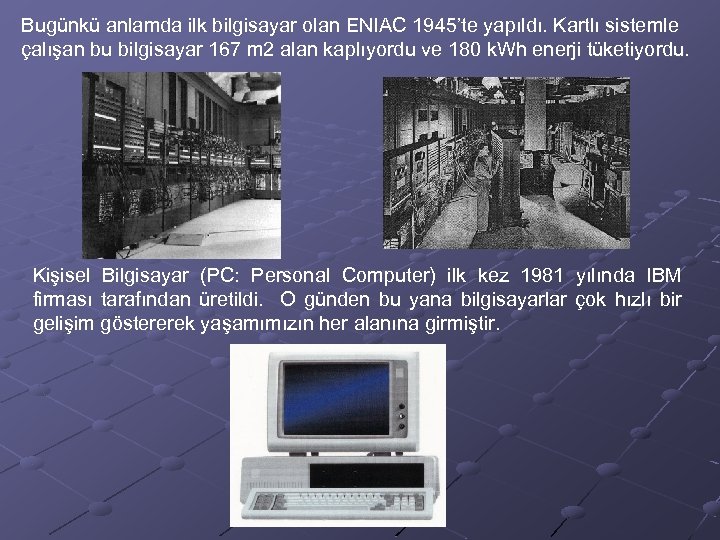 Bugünkü anlamda ilk bilgisayar olan ENIAC 1945'te yapıldı. Kartlı sistemle çalışan bu bilgisayar 167 m2 alan kaplıyordu ve 180 kWh enerji tüketiyordu.

Kişisel Bilgisayar (PC: Personal Computer) ilk kez 1981 yılında IBM firması tarafından üretildi. O günden bu yana bilgisayarlar çok hızlı bir gelişim göstererek yaşamımızın her alanına girmiştir.